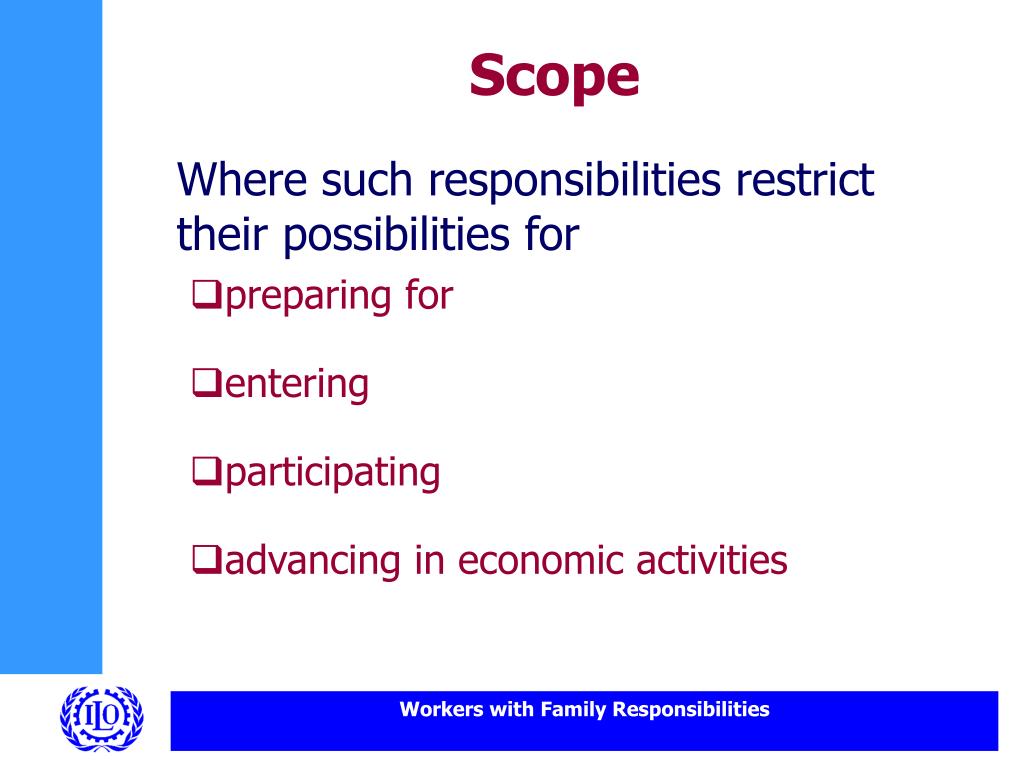 Scope

Where such responsibilities restrict their possibilities for

❑preparing for

❑entering

❑participating

❑advancing in economic activities

ILO

Workers with Family Responsibilities